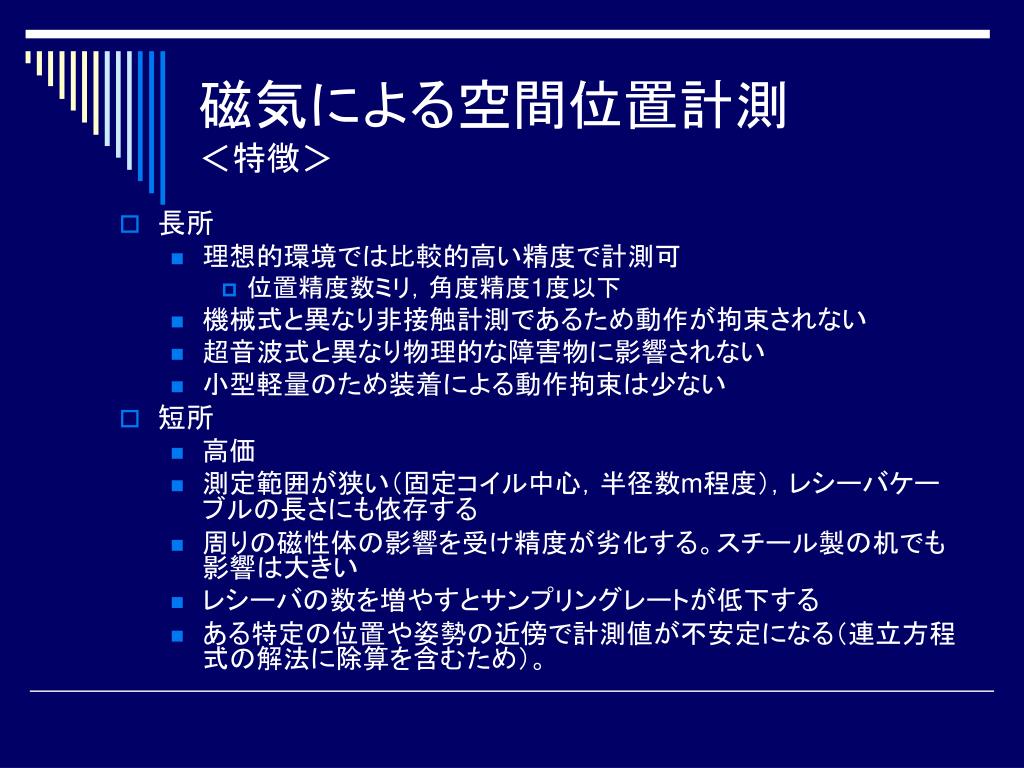 磁気による空間位置計測
＜特徴＞

長所

理想的環境では比較的高い精度で計測可

位置精度数ミリ，角度精度1度以下

機械式と異なり非接触計測であるため動作が拘束されない

超音波式と異なり物理的な障害物に影響されない

小型軽量のため装着による動作拘束は少ない

短所

高価

測定範囲が狭い（固定コイル中心，半径数m程度），レシーバケーブルの長さにも依存する

周りの磁性体の影響を受け精度が劣化する。スチール製の机でも影響は大きい

レシーバの数を増やすとサンプリングレートが低下する

ある特定の位置や姿勢の近傍で計測値が不安定になる（連立方程式の解法に除算を含むため）。